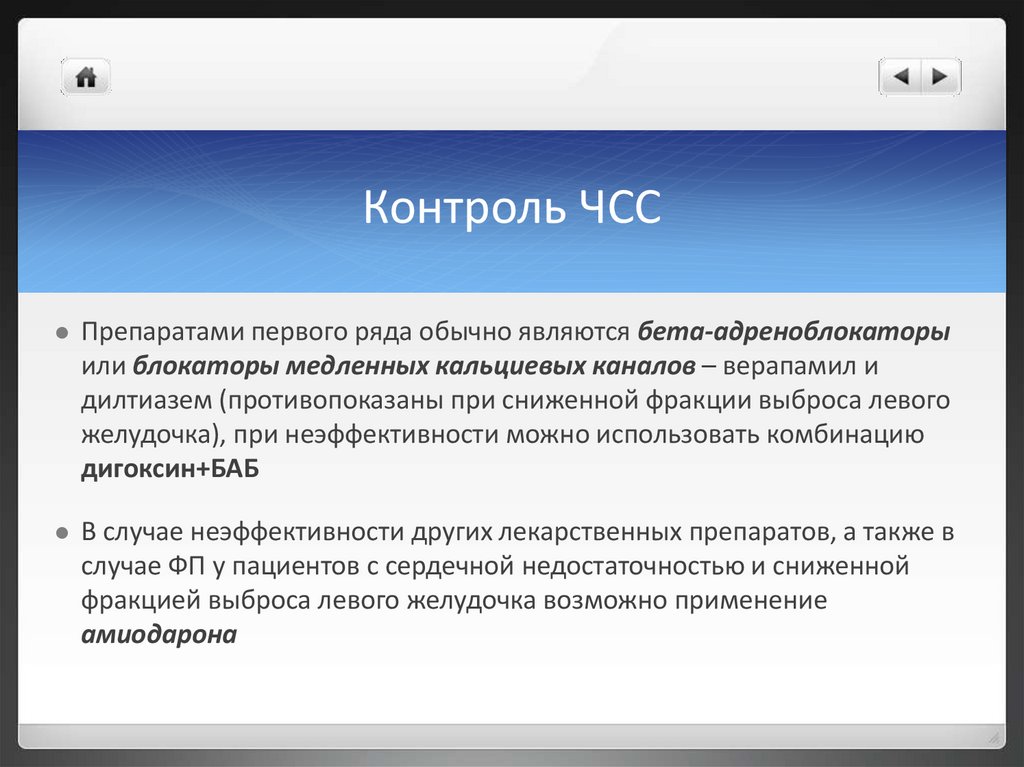 Контроль ЧСС

Препаратами первого ряда обычно являются бета-адреноблокаторы или блокаторы медленных кальциевых каналов – верапамил и дилтиазем (противопоказаны при сниженной фракции выброса левого желудочка), при неэффективности можно использовать комбинацию дигоксин+БАБ

В случае неэффективности других лекарственных препаратов, а также в случае ФП у пациентов с сердечной недостаточностью и сниженной фракцией выброса левого желудочка возможно применение амиодарона